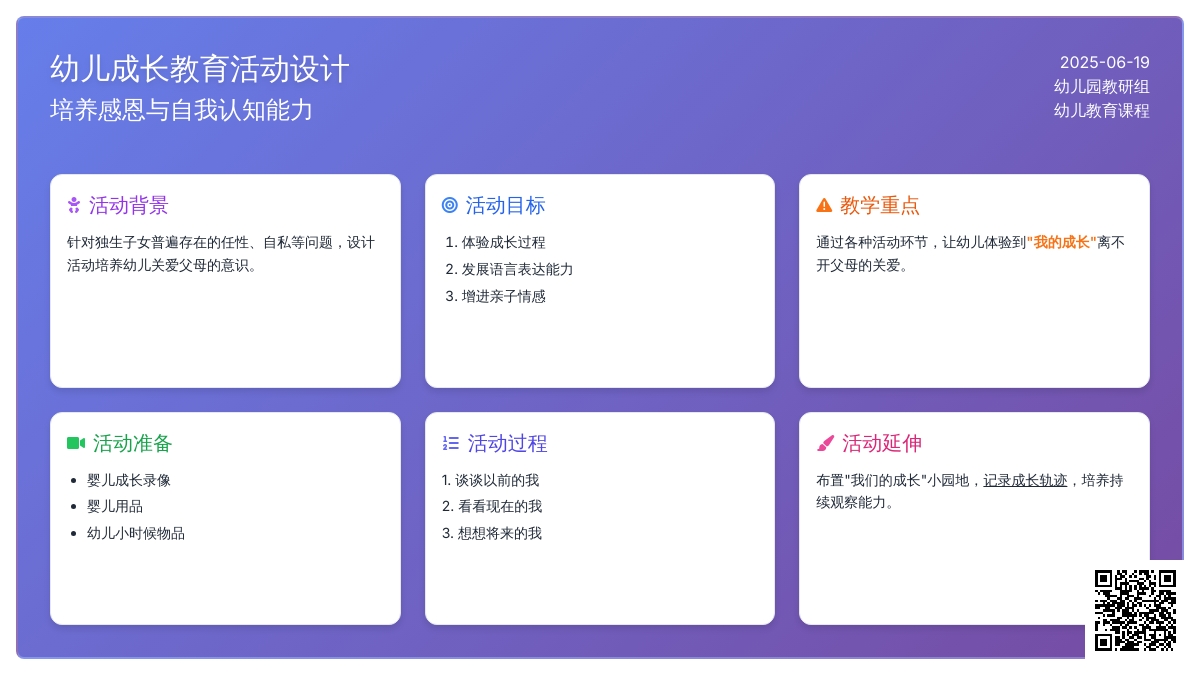 幼儿成长教育活动设计
培养感恩与自我认知能力

2025-06-19
幼儿园教研组
幼儿教育课程

活动背景
针对独生子女普遍存在的任性、自私等问题，设计活动培养幼儿关爱父母的意识。

活动目标
1. 体验成长过程
2. 发展语言表达能力
3. 增进亲子情感

教学重点
通过各种活动环节，让幼儿体验到"我的成长"离不开父母的关爱。

活动准备
- 婴儿成长录像
- 婴儿用品
- 幼儿小时候物品

活动过程
1. 谈谈以前的我
2. 看看现在的我
3. 想想将来的我

活动延伸
布置"我们的成长"小园地，记录成长轨迹，培养持续观察能力。